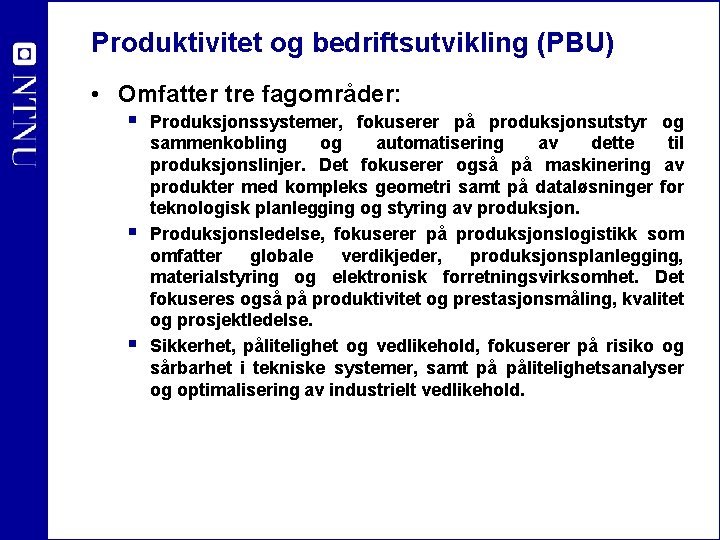 NTNU

Produktivitet og bedriftsutvikling (PBU)

• Omfatter tre fagområder:

▪ Produksjonssystemer, fokuserer på produksjonsutstyr og sammenkobling og automatisering av dette til produksjonslinjer. Det fokuserer også på maskinering av produkter med kompleks geometri samt på dataløsninger for teknologisk planlegging og styring av produksjon.

▪ Produksjonsledelse, fokuserer på produksjonslogistikk som omfatter globale verdikjeder, produksjonsplanlegging, materialstyring og elektronisk forretningsvirksomhet. Det fokuseres også på produktivitet og prestasjonsmåling, kvalitet og prosjektledelse.

▪ Sikkerhet, pålitelighet og vedlikehold, fokuserer på risiko og sårbarhet i tekniske systemer, samt på pålitelighetsanalyser og optimalisering av industrielt vedlikehold.